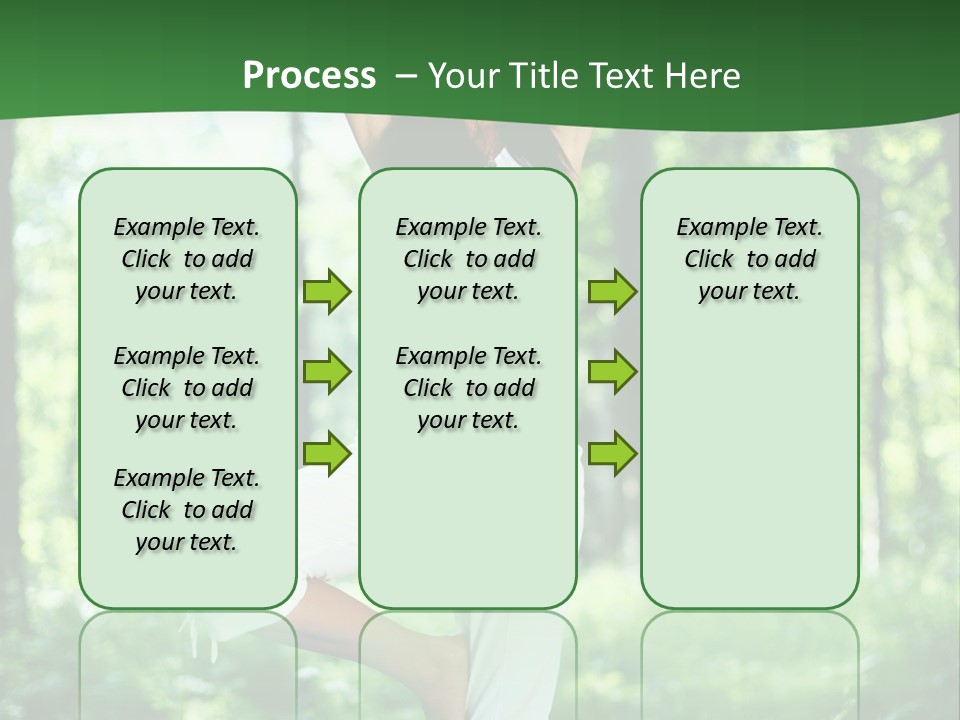 Process – Your Title Text Here

Example Text. Click to add your text.

Example Text. Click to add your text.

Example Text. Click to add your text.

Example Text. Click to add your text.

Example Text. Click to add your text.

Example Text. Click to add your text.